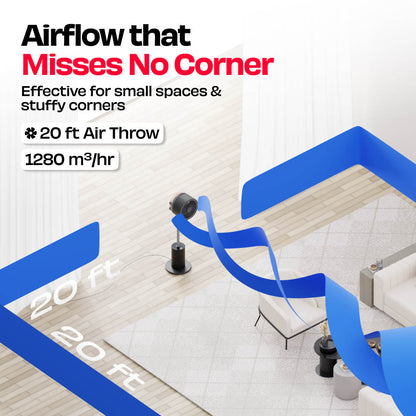 Airflow that
Misses No Corner

Effective for small spaces & stuffy corners

20 ft Air Throw

1280 m³/hr

20 ft

20 ft